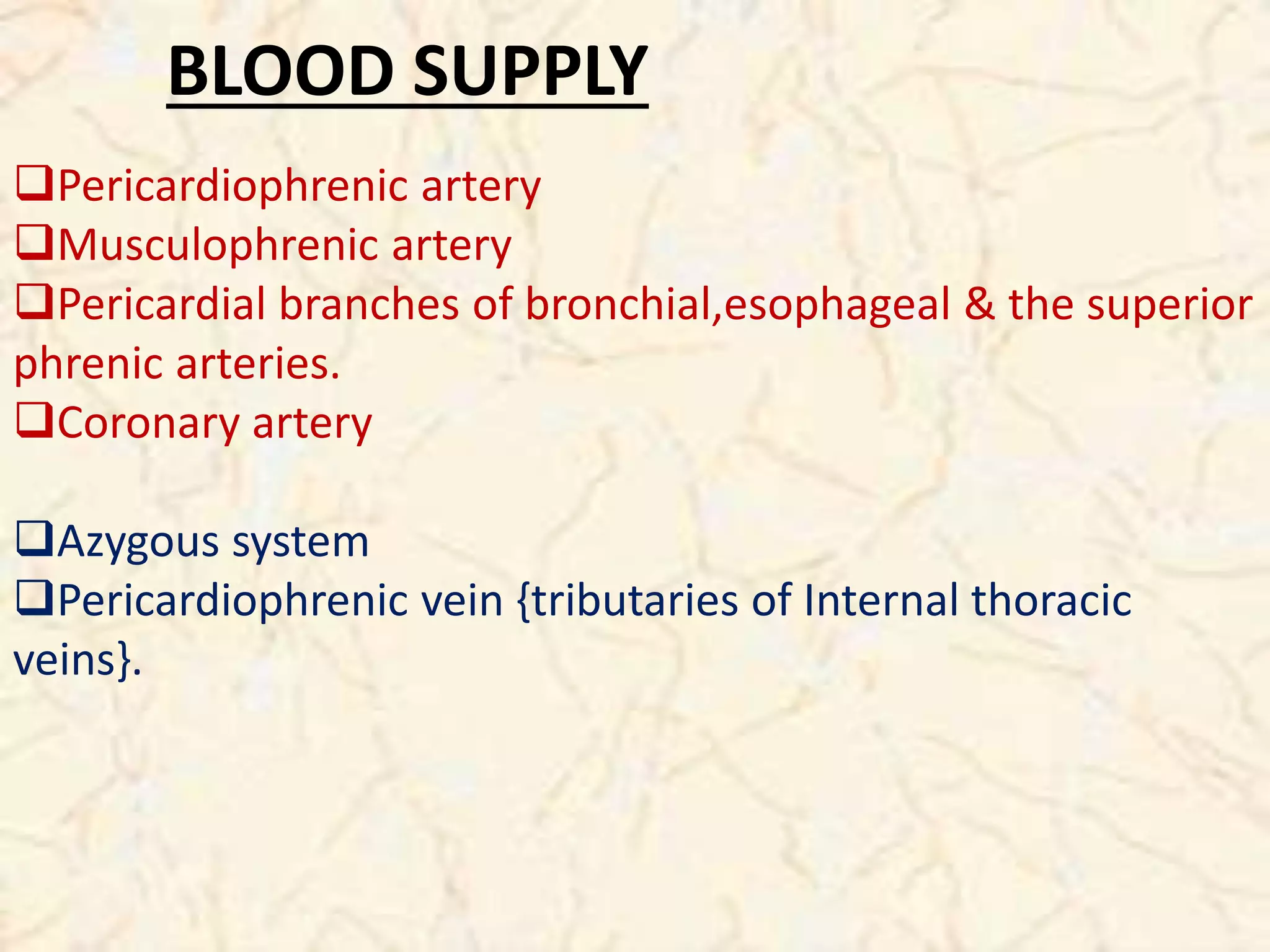 BLOOD SUPPLY

❑Pericardiophrenic artery
❑Musculophrenic artery
❑Pericardial branches of bronchial,esophageal & the superior phrenic arteries.
❑Coronary artery

❑Azygous system
❑Pericardiophrenic vein {tributaries of Internal thoracic veins}.